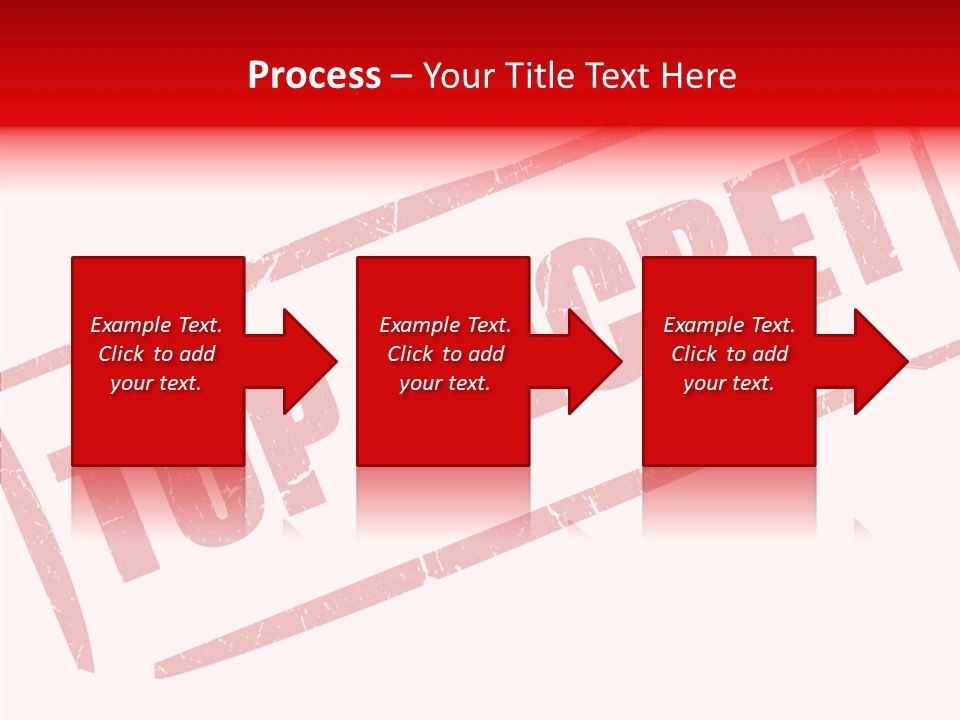 Process – Your Title Text Here

Example Text. Click to add your text.

Example Text. Click to add your text.

Example Text. Click to add your text.

TOP SECRET